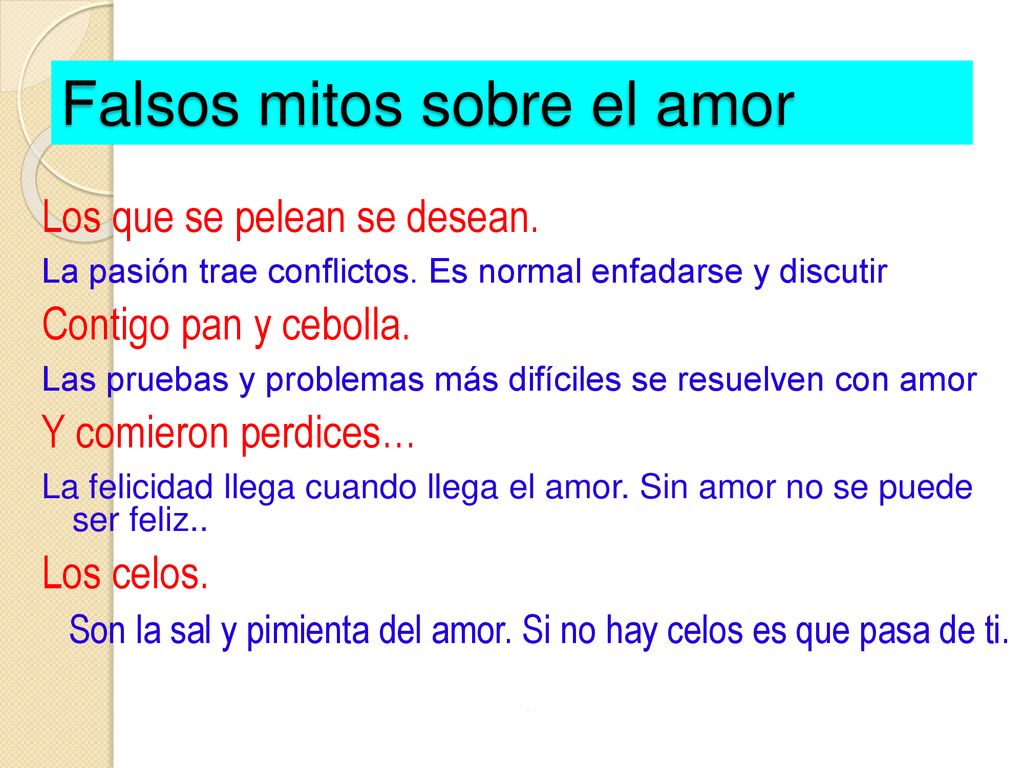 Falsos mitos sobre el amor

Los que se pelean se desean.

La pasión trae conflictos. Es normal enfadarse y discutir

Contigo pan y cebolla.

Las pruebas y problemas más difíciles se resuelven con amor

Y comieron perdices…

La felicidad llega cuando llega el amor. Sin amor no se puede ser feliz..

Los celos.

Son la sal y pimienta del amor. Si no hay celos es que pasa de ti.